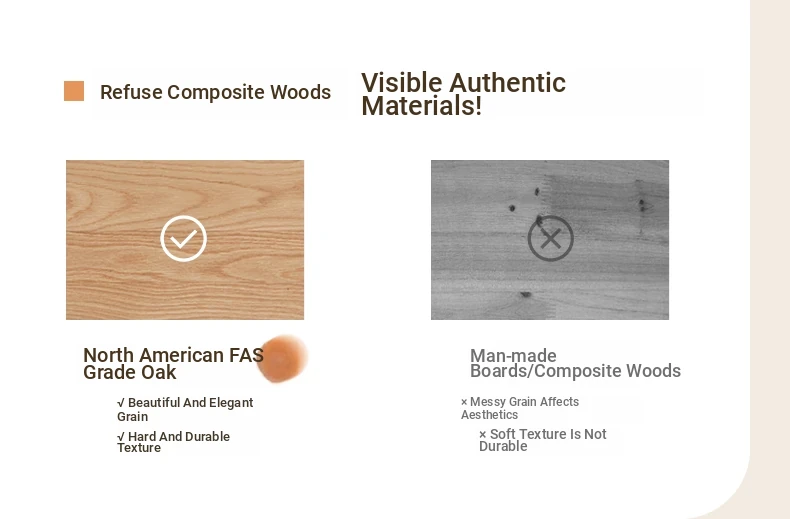 Refuse Composite Woods

Visible Authentic Materials!

North American FAS Grade Oak

√ Beautiful And Elegant Grain

√ Hard And Durable Texture

Man-made Boards/Composite Woods

× Messy Grain Affects Aesthetics

× Soft Texture Is Not Durable